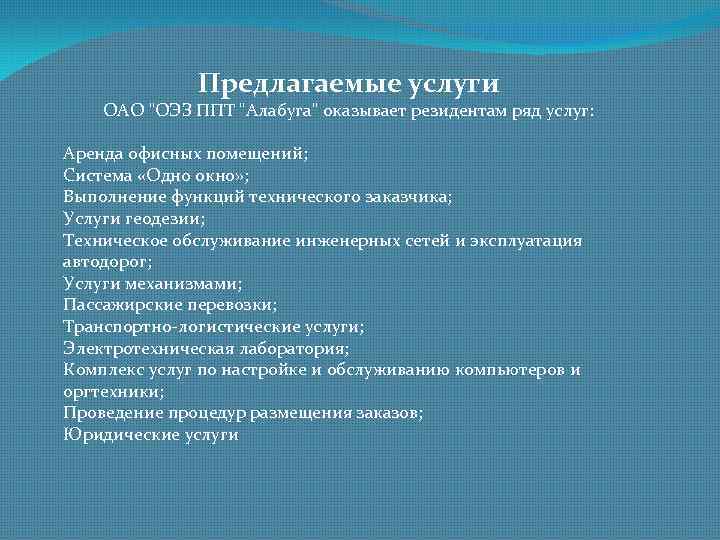 Предлагаемые услуги
ОАО "ОЭЗ ППТ "Алабуга" оказывает резидентам ряд услуг:

Аренда офисных помещений;
Система «Одно окно»;
Выполнение функций технического заказчика;
Услуги геодезии;
Техническое обслуживание инженерных сетей и эксплуатация автодорог;
Услуги механизмами;
Пассажирские перевозки;
Транспортно-логистические услуги;
Электротехническая лаборатория;
Комплекс услуг по настройке и обслуживанию компьютеров и оргтехники;
Проведение процедур размещения заказов;
Юридические услуги